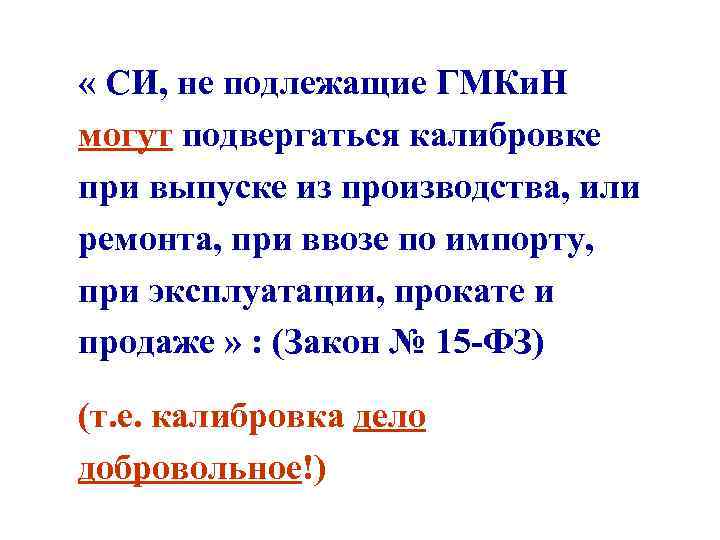 « СИ, не подлежащие ГМКиН могут подвергаться калибровке при выпуске из производства, или ремонта, при ввозе по импорту, при эксплуатации, прокате и продаже » : (Закон № 15-ФЗ)

(т.е. калибровка дело добровольное!)